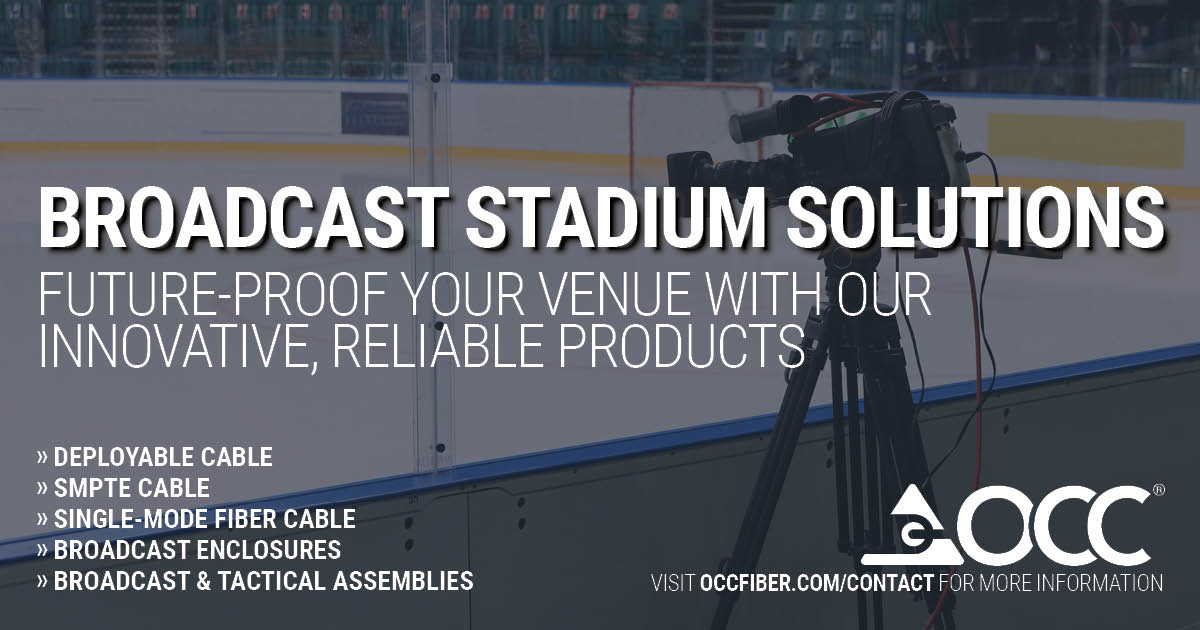 BROADCAST STADIUM SOLUTIONS

FUTURE-PROOF YOUR VENUE WITH OUR INNOVATIVE, RELIABLE PRODUCTS

» DEPLOYABLE CABLE
» SMPTE CABLE
» SINGLE-MODE FIBER CABLE
» BROADCAST ENCLOSURES
» BROADCAST & TACTICAL ASSEMBLIES

OCC®

VISIT OCCFIBER.COM/CONTACT FOR MORE INFORMATION